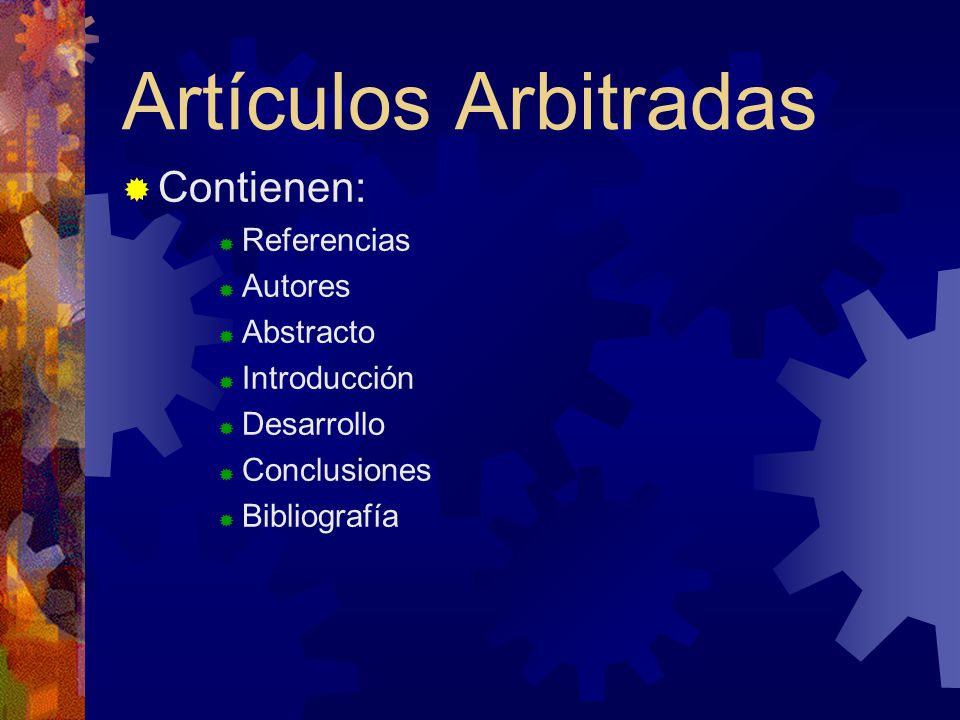 Artículos Arbitradas

Contienen:
Referencias
Autores
Abstracto
Introducción
Desarrollo
Conclusiones
Bibliografía